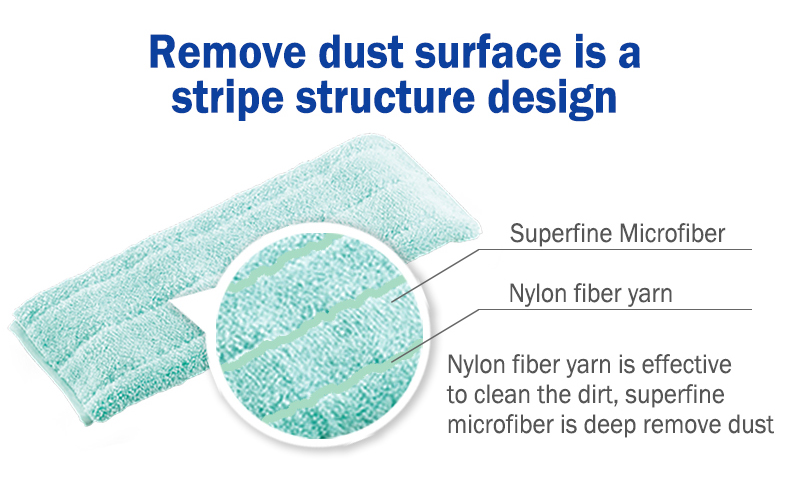 Remove dust surface is a stripe structure design

Superfine Microfiber

Nylon fiber yarn

Nylon fiber yarn is effective to clean the dirt, superfine microfiber is deep remove dust